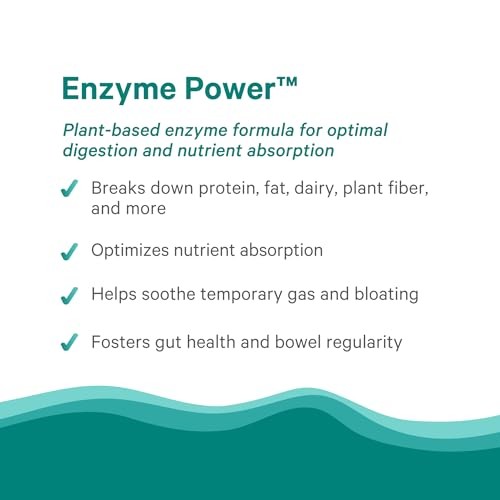 Enzyme Power™

Plant-based enzyme formula for optimal digestion and nutrient absorption

✓ Breaks down protein, fat, dairy, plant fiber, and more

✓ Optimizes nutrient absorption

✓ Helps soothe temporary gas and bloating

✓ Fosters gut health and bowel regularity